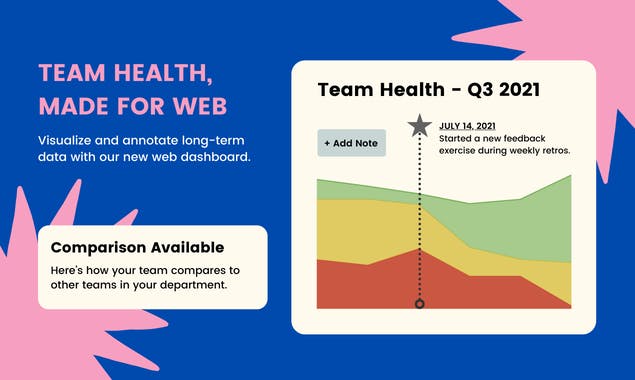 TEAM HEALTH, MADE FOR WEB

Visualize and annotate long-term data with our new web dashboard.

Comparison Available

Here's how your team compares to other teams in your department.

Team Health - Q3 2021

+ Add Note

JULY 14, 2021
Started a new feedback exercise during weekly retros.